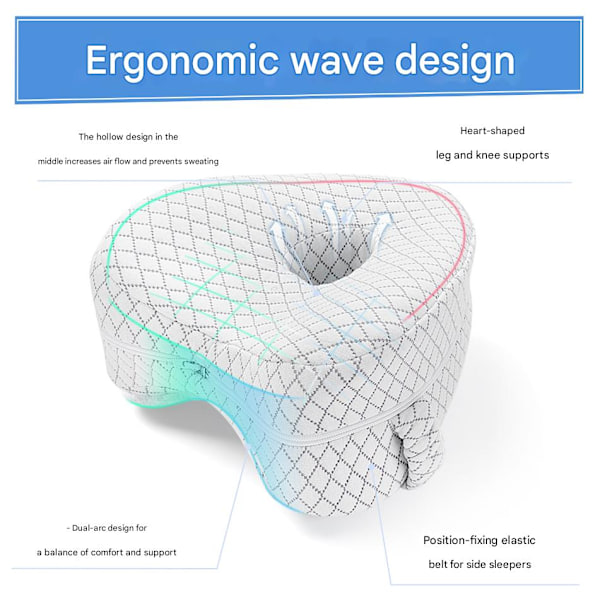 Ergonomic wave design

The hollow design in the middle increases air flow and prevents sweating

Heart-shaped leg and knee supports

- Dual-arc design for a balance of comfort and support

Position-fixing elastic belt for side sleepers